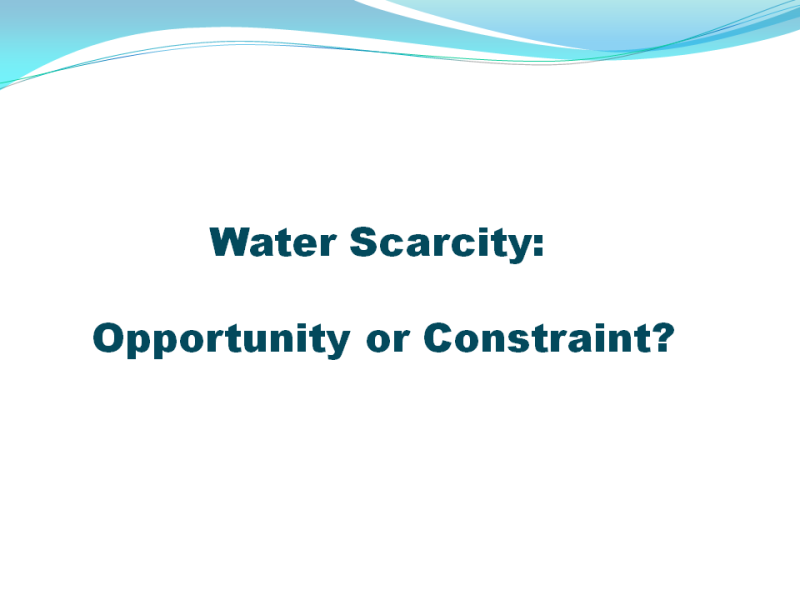 Water Scarcity:

Opportunity or Constraint?